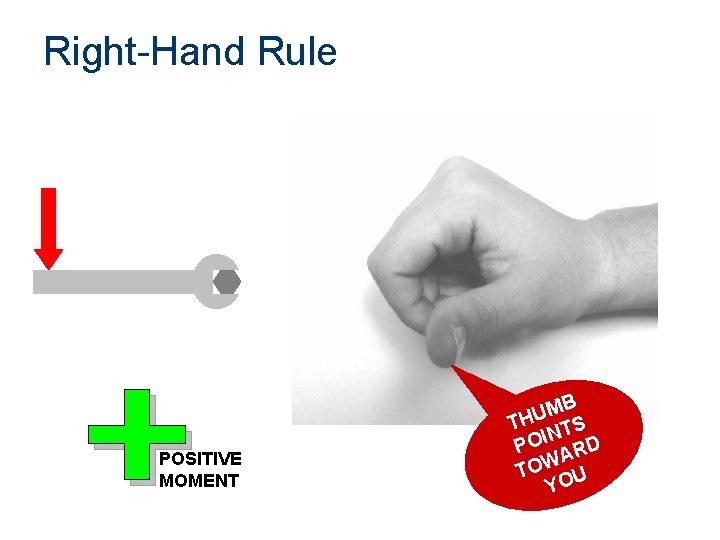 Right-Hand Rule

POSITIVE MOMENT

THUMB POINTS TOWARD YOU